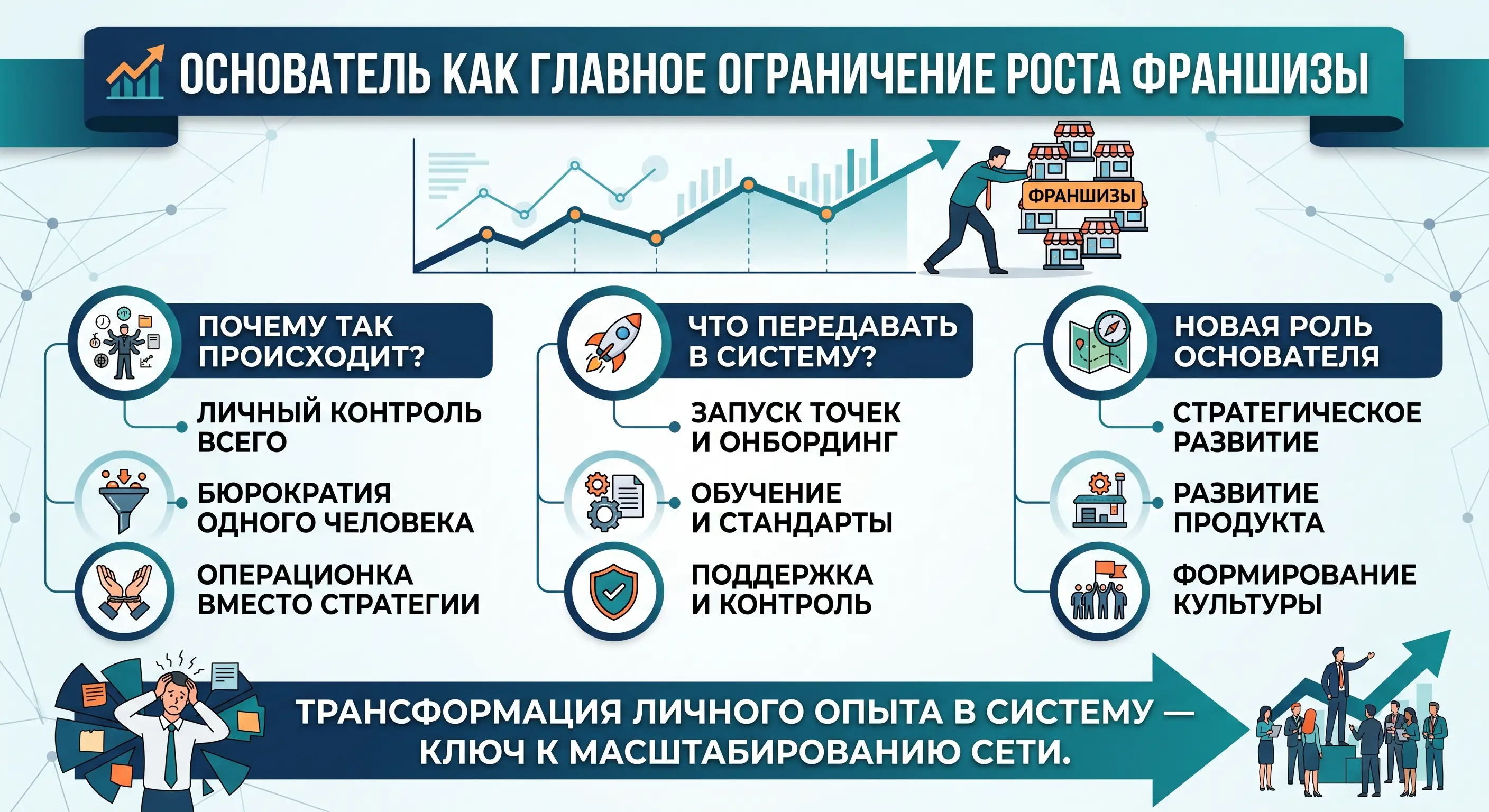 ОСНОВАТЕЛЬ КАК ГЛАВНОЕ ОГРАНИЧЕНИЕ РОСТА ФРАНШИЗЫ

ФРАНШИЗЫ

ПОЧЕМУ ТАК ПРОИСХОДИТ?

ЛИЧНЫЙ КОНТРОЛЬ ВСЕГО

БЮРОКРАТИЯ ОДНОГО ЧЕЛОВЕКА

ОПЕРАЦИОНКА ВМЕСТО СТРАТЕГИИ

ЧТО ПЕРЕДАВАТЬ В СИСТЕМУ?

ЗАПУСК ТОЧЕК И ОНБОРДИНГ

ОБУЧЕНИЕ И СТАНДАРТЫ

ПОДДЕРЖКА И КОНТРОЛЬ

НОВАЯ РОЛЬ ОСНОВАТЕЛЯ

СТРАТЕГИЧЕСКОЕ РАЗВИТИЕ

РАЗВИТИЕ ПРОДУКТА

ФОРМИРОВАНИЕ КУЛЬТУРЫ

ТРАНСФОРМАЦИЯ ЛИЧНОГО ОПЫТА В СИСТЕМУ — КЛЮЧ К МАСШТАБИРОВАНИЮ СЕТИ.